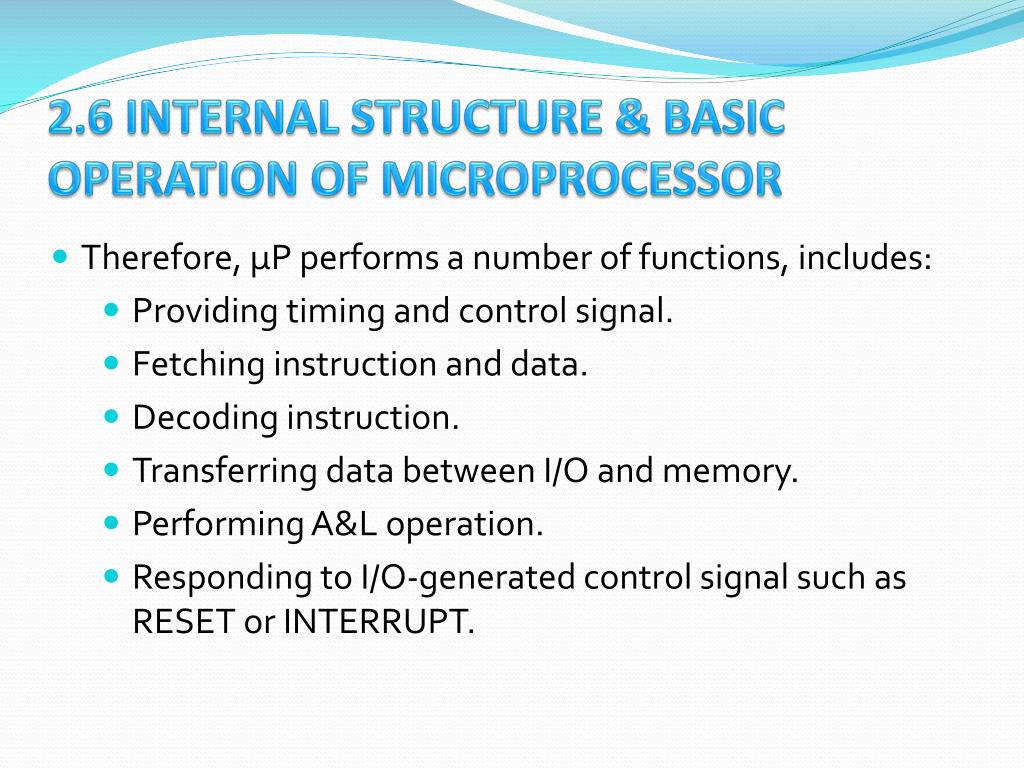 2.6 INTERNAL STRUCTURE & BASIC OPERATION OF MICROPROCESSOR

Therefore, µP performs a number of functions, includes:
Providing timing and control signal.
Fetching instruction and data.
Decoding instruction.
Transferring data between I/O and memory.
Performing A&L operation.
Responding to I/O-generated control signal such as RESET or INTERRUPT.